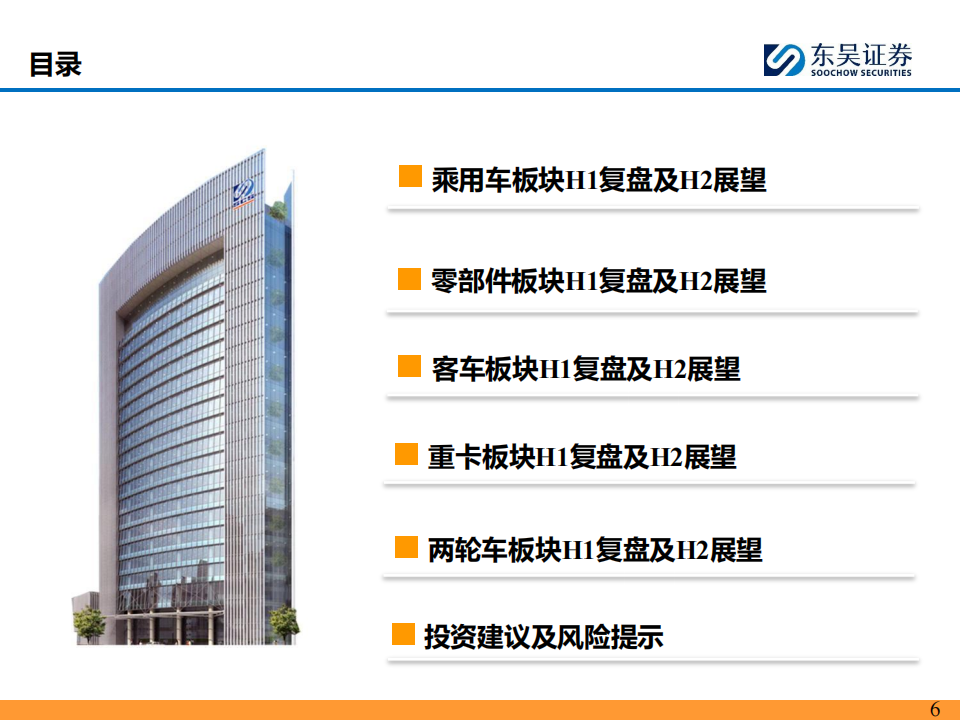 目录

东吴证券
SOOCHOW SECURITIES

乘用车板块H1复盘及H2展望

零部件板块H1复盘及H2展望

客车板块H1复盘及H2展望

重卡板块H1复盘及H2展望

两轮车板块H1复盘及H2展望

投资建议及风险提示

6